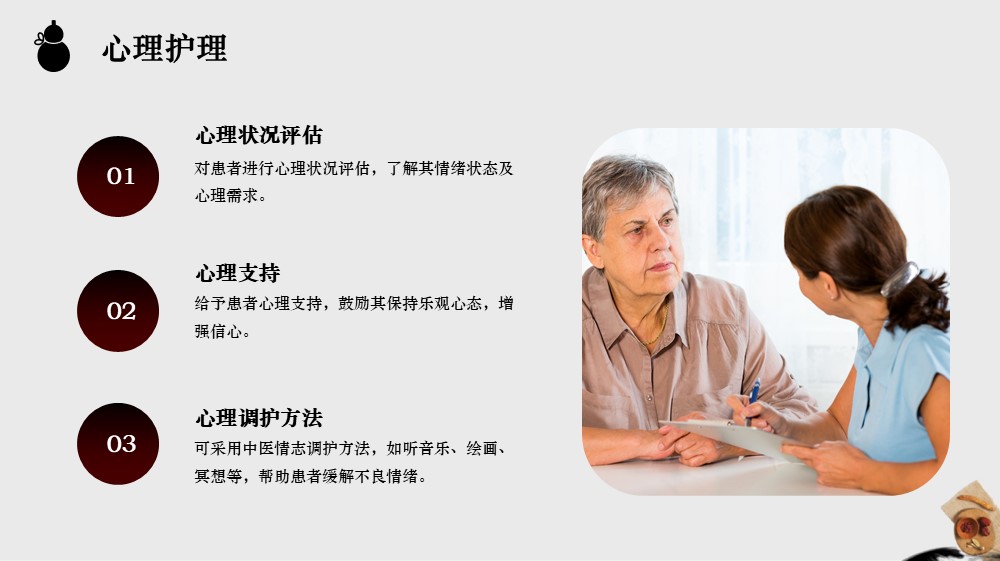 心理护理

01

心理状况评估

对患者进行心理状况评估，了解其情绪状态及心理需求。

02

心理支持

给予患者心理支持，鼓励其保持乐观心态，增强信心。

03

心理调护方法

可采用中医情志调护方法，如听音乐、绘画、冥想等，帮助患者缓解不良情绪。